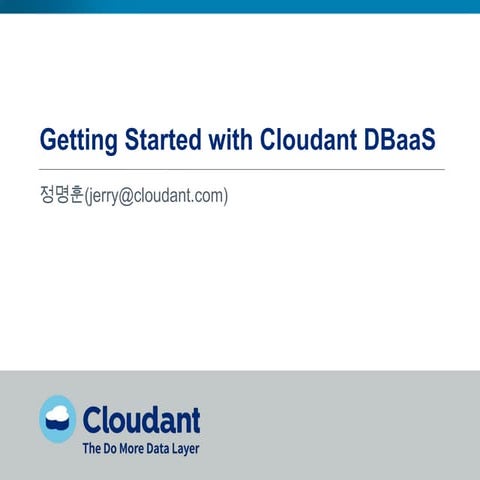 Getting Started with Cloudant DBaaS

정명훈(jerry@cloudant.com)

Cloudant
The Do More Data Layer